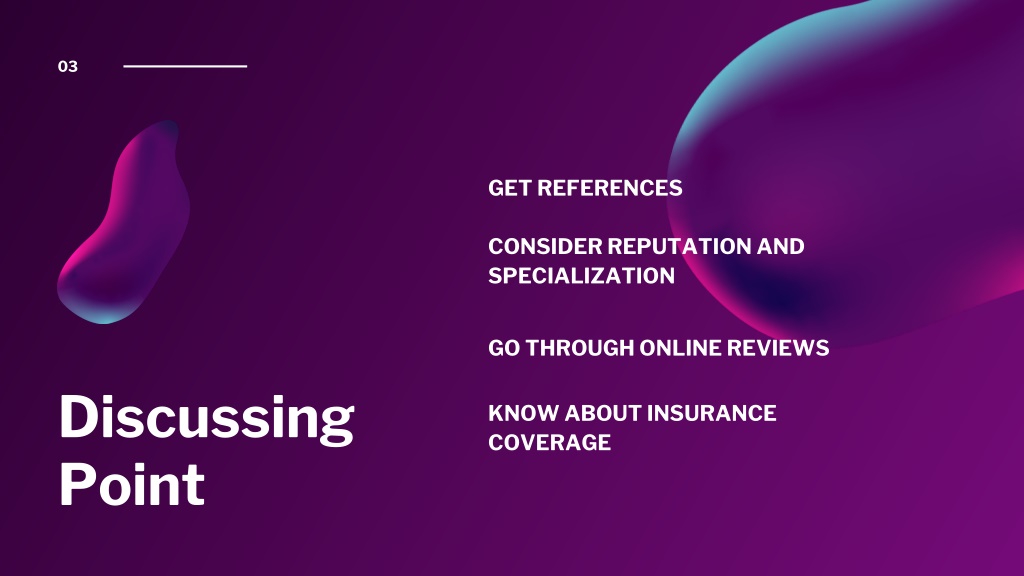 03

Discussing Point

GET REFERENCES

CONSIDER REPUTATION AND SPECIALIZATION

GO THROUGH ONLINE REVIEWS

KNOW ABOUT INSURANCE COVERAGE